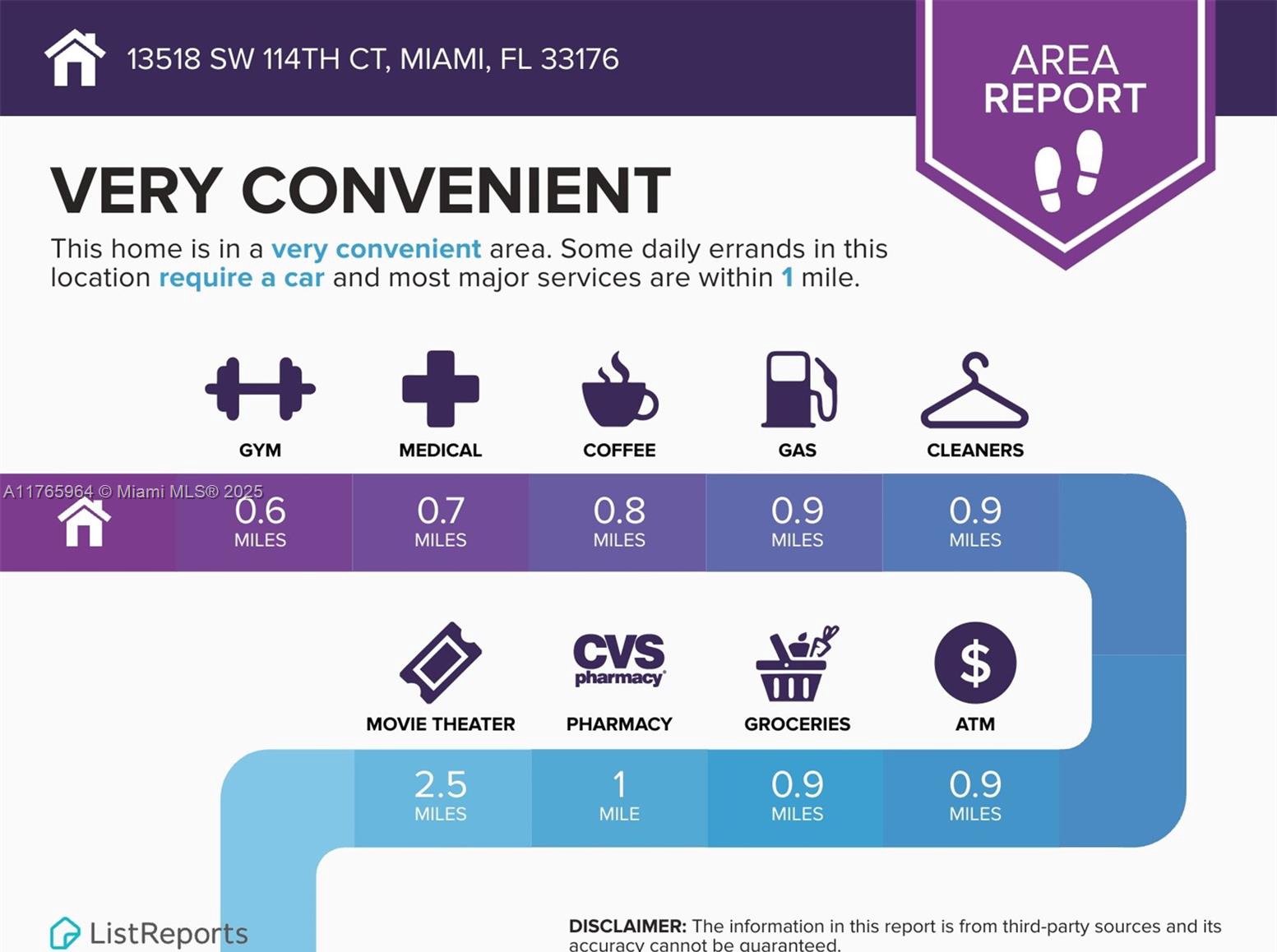 13518 SW 114TH CT, MIAMI, FL 33176

AREA REPORT

VERY CONVENIENT

This home is in a very convenient area. Some daily errands in this location require a car and most major services are within 1 mile.

GYM

MEDICAL

COFFEE

GAS

CLEANERS

A11765964 © Miami MLS® 2025

0.6 MILES

0.7 MILES

0.8 MILES

0.9 MILES

0.9 MILES

CVS pharmacy

MOVIE THEATER

PHARMACY

GROCERIES

ATM

2.5 MILES

1 MILE

0.9 MILES

0.9 MILES

ListReports

DISCLAIMER: The information in this report is from third-party sources and its accuracy cannot be guaranteed.